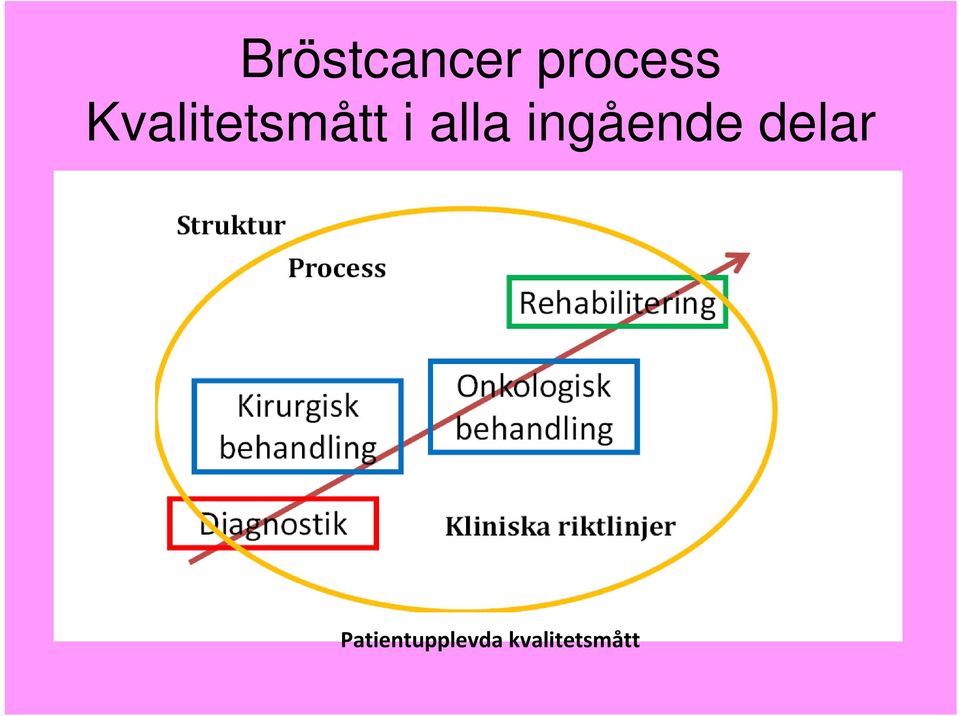 Bröstcancer process
Kvalitetsmått i alla ingående delar

Struktur

Process

Rehabilitering

Kirurgisk behandling

Onkologisk behandling

Diagnostik

Kliniska riktlinjer

Patientupplevda kvalitetsmått